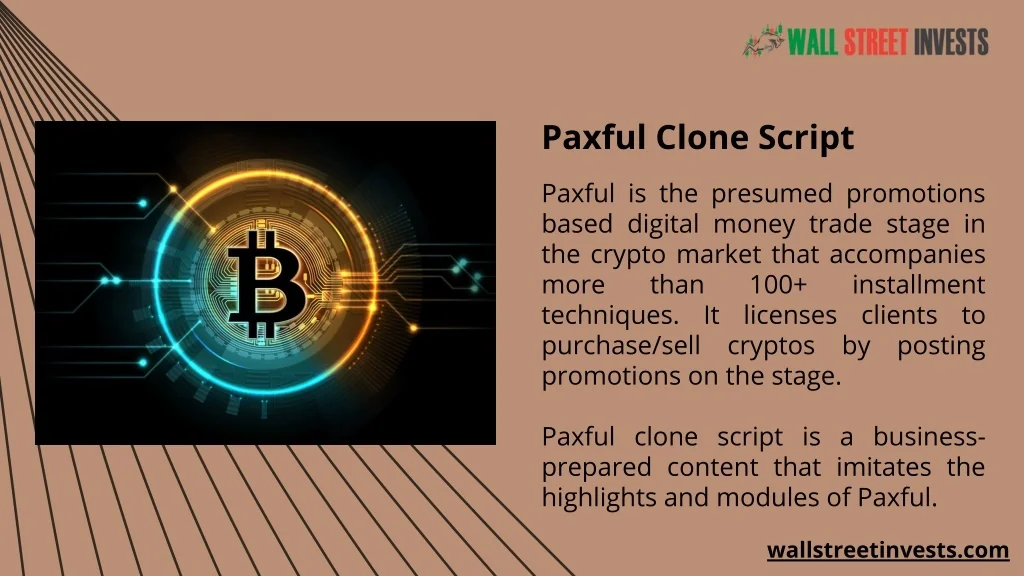 WALL STREET INVESTS

Paxful Clone Script

Paxful is the presumed promotions based digital money trade stage in the crypto market that accompanies more than 100+ installment techniques. It licenses clients to purchase/sell cryptos by posting promotions on the stage.

Paxful clone script is a business-prepared content that imitates the highlights and modules of Paxful.

wallstreetinvests.com